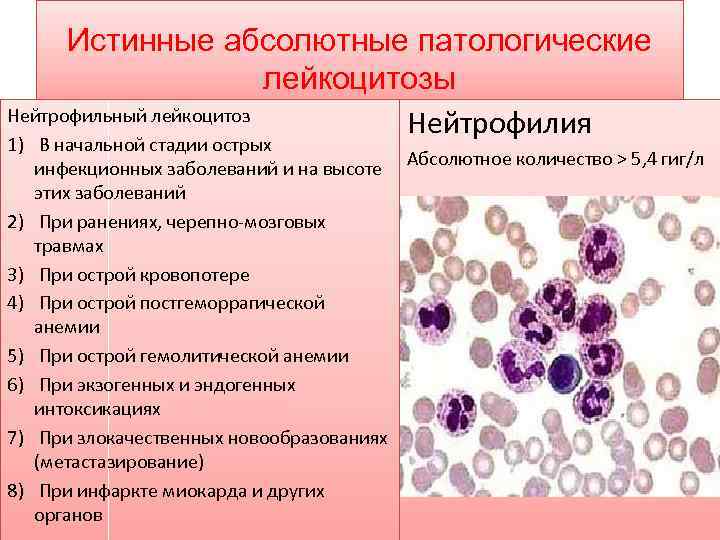 Истинные абсолютные патологические лейкоцитозы

Нейтрофильный лейкоцитоз

1) В начальной стадии острых инфекционных заболеваний и на высоте этих заболеваний

2) При ранениях, черепно-мозговых травмах

3) При острой кровопотере

4) При острой постгеморрагической анемии

5) При острой гемолитической анемии

6) При экзогенных и эндогенных интоксикациях

7) При злокачественных новообразованиях (метастазирование)

8) При инфаркте миокарда и других органов

Нейтрофилия

Абсолютное количество > 5,4 гиг/л